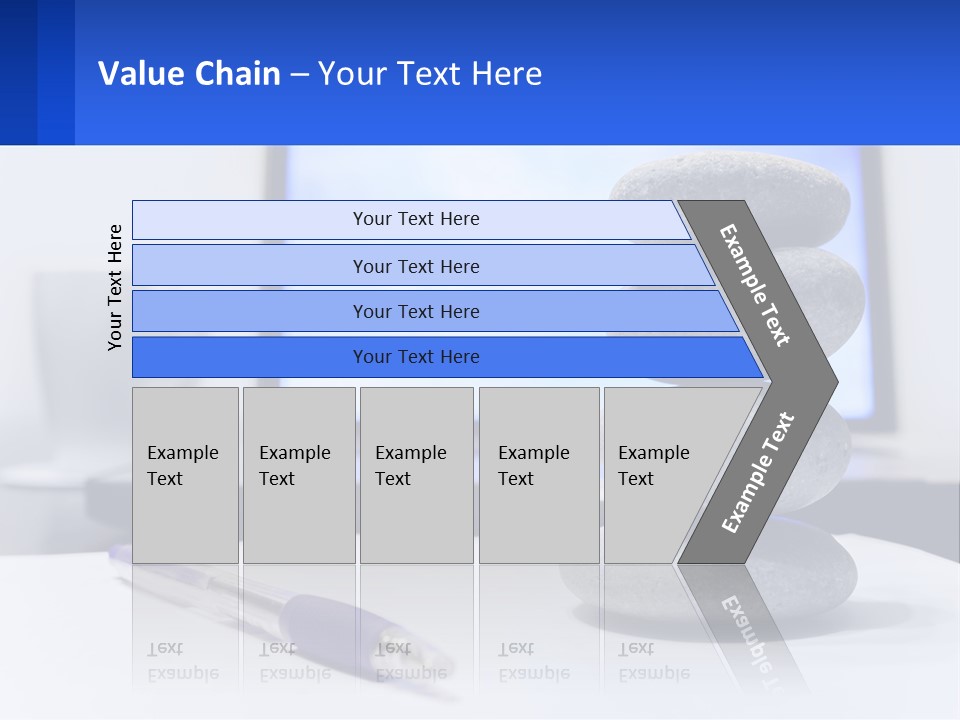 Value Chain – Your Text Here

Your Text Here

Your Text Here

Your Text Here

Your Text Here

Your Text Here

Example Text

Example Text

Example Text

Example Text

Example Text

Example Text

Example Text